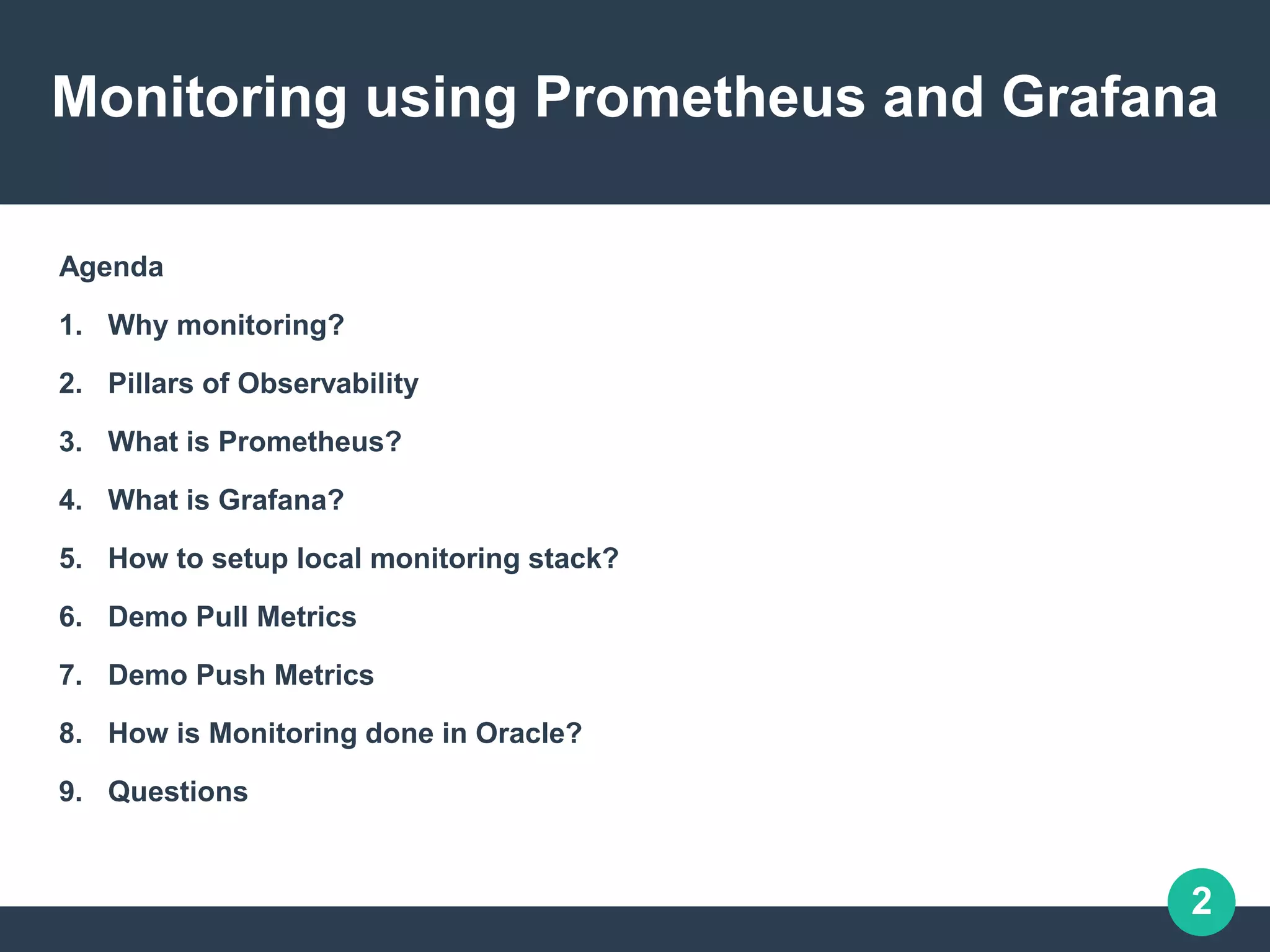 Monitoring using Prometheus and Grafana

Agenda

1. Why monitoring?
2. Pillars of Observability
3. What is Prometheus?
4. What is Grafana?
5. How to setup local monitoring stack?
6. Demo Pull Metrics
7. Demo Push Metrics
8. How is Monitoring done in Oracle?
9. Questions

2